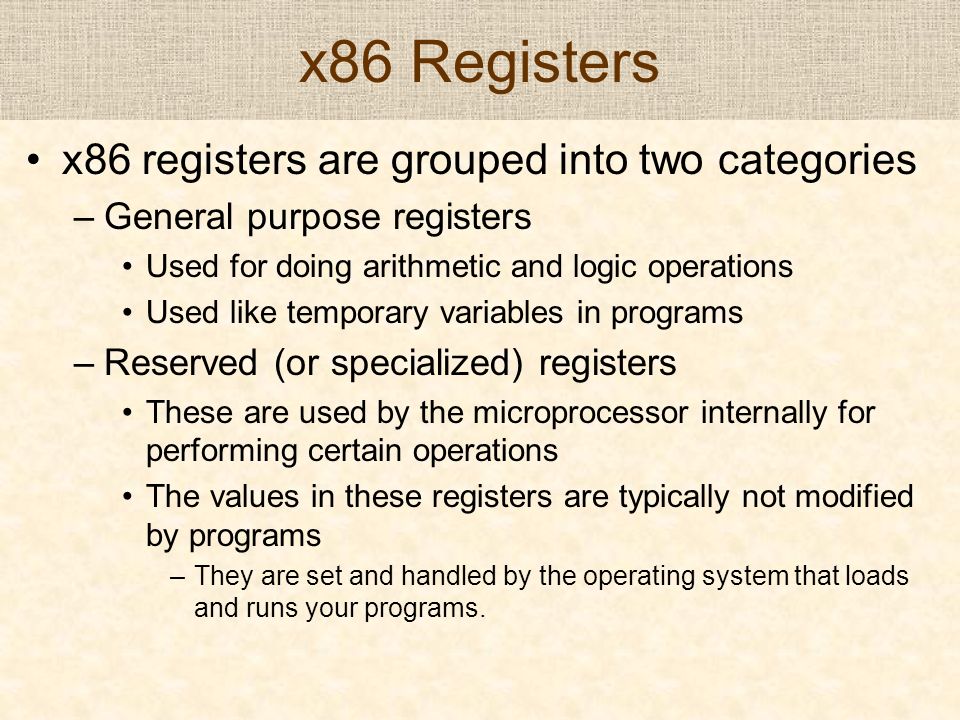 x86 Registers

• x86 registers are grouped into two categories
– General purpose registers
• Used for doing arithmetic and logic operations
• Used like temporary variables in programs
– Reserved (or specialized) registers
• These are used by the microprocessor internally for performing certain operations
• The values in these registers are typically not modified by programs
– They are set and handled by the operating system that loads and runs your programs.